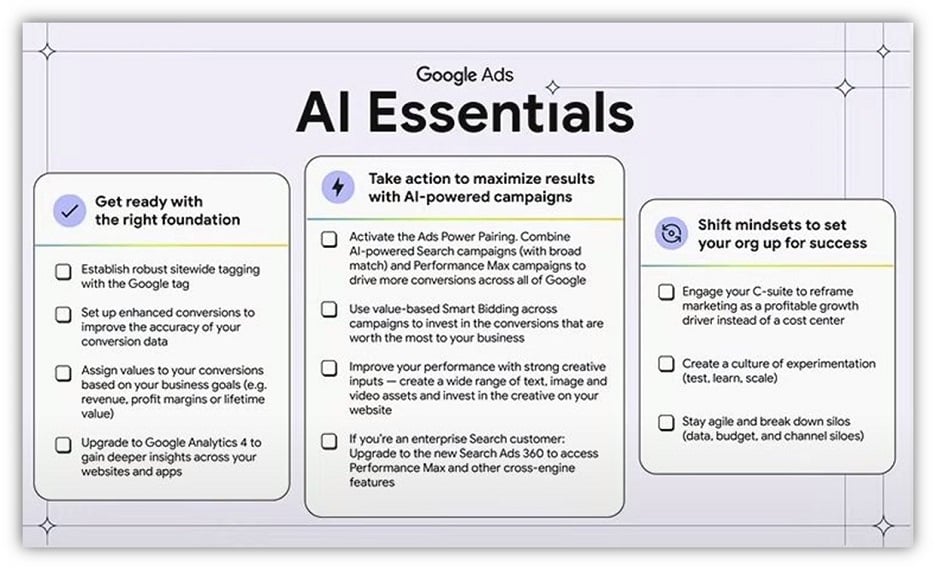 Google Ads
AI Essentials

Get ready with the right foundation

Establish robust sitewide tagging with the Google tag

Set up enhanced conversions to improve the accuracy of your conversion data

Assign values to your conversions based on your business goals (e.g. revenue, profit margins or lifetime value)

Upgrade to Google Analytics 4 to gain deeper insights across your websites and apps

Take action to maximize results with AI-powered campaigns

Activate the Ads Power Pairing. Combine AI-powered Search campaigns (with broad match) and Performance Max campaigns to drive more conversions across all of Google

Use value-based Smart Bidding across campaigns to invest in the conversions that are worth the most to your business

Improve your performance with strong creative inputs — create a wide range of text, image and video assets and invest in the creative on your website

If you're an enterprise Search customer: Upgrade to the new Search Ads 360 to access Performance Max and other cross-engine features

Shift mindsets to set your org up for success

Engage your C-suite to reframe marketing as a profitable growth driver instead of a cost center

Create a culture of experimentation (test, learn, scale)

Stay agile and break down silos (data, budget, and channel siloes)